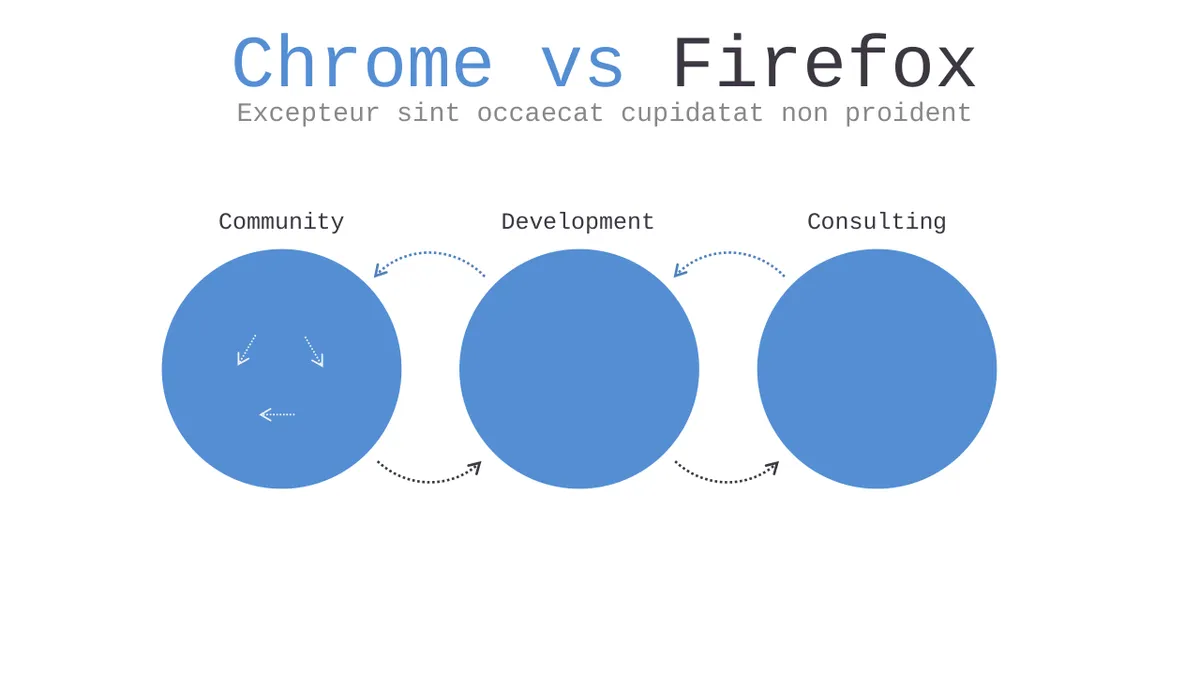 Chrome vs Firefox
Excepteur sint occaecat cupidatat non proident

Community

Development

Consulting